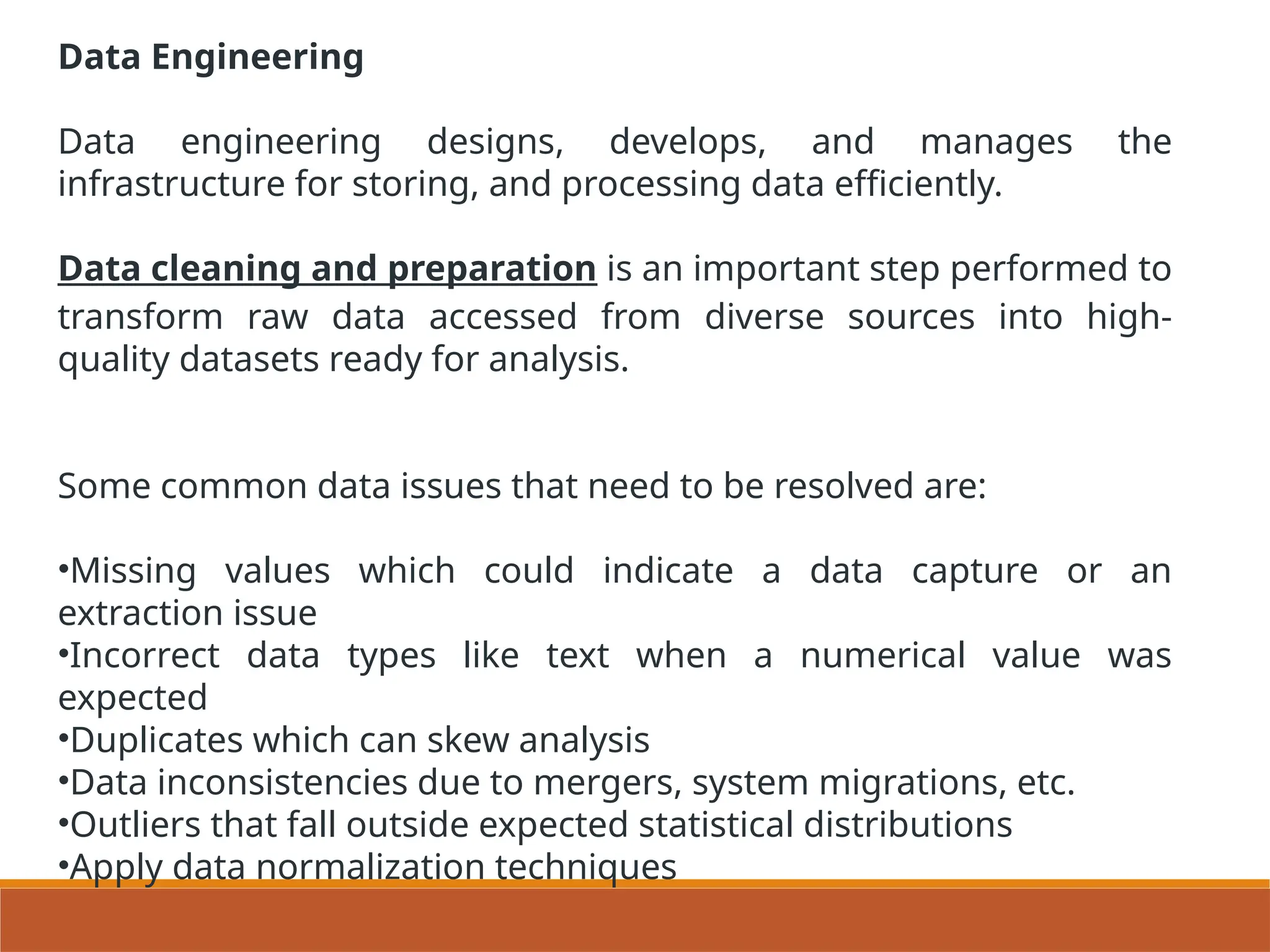 Data Engineering

Data engineering designs, develops, and manages the infrastructure for storing, and processing data efficiently.

Data cleaning and preparation is an important step performed to transform raw data accessed from diverse sources into high-quality datasets ready for analysis.

Some common data issues that need to be resolved are:

•Missing values which could indicate a data capture or an extraction issue
•Incorrect data types like text when a numerical value was expected
•Duplicates which can skew analysis
•Data inconsistencies due to mergers, system migrations, etc.
•Outliers that fall outside expected statistical distributions
•Apply data normalization techniques